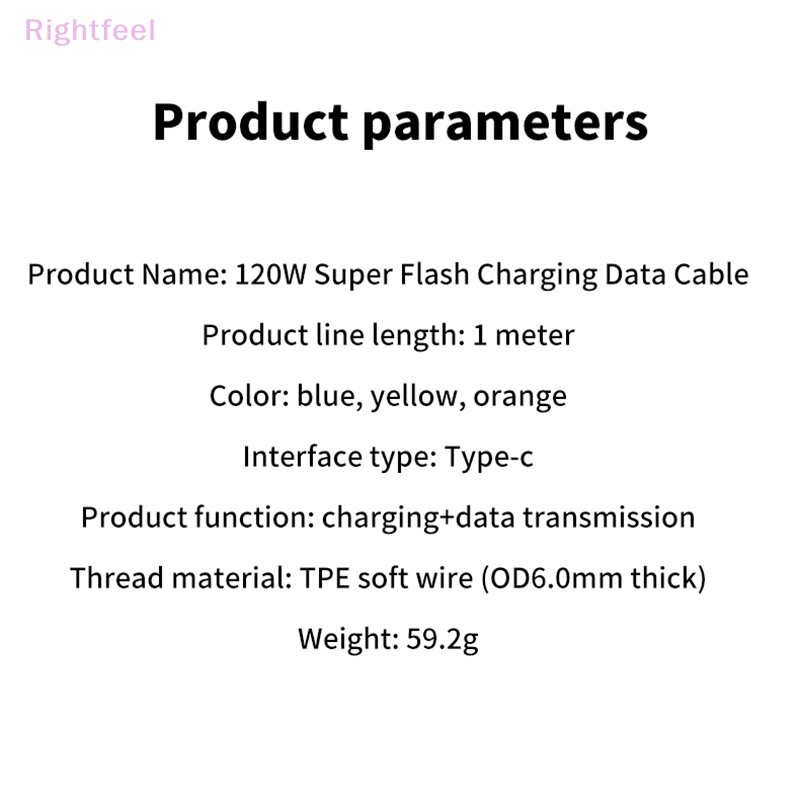 Rightfeel

Product parameters

Product Name: 120W Super Flash Charging Data Cable

Product line length: 1 meter

Color: blue, yellow, orange

Interface type: Type-c

Product function: charging+data transmission

Thread material: TPE soft wire (OD6.0mm thick)

Weight: 59.2g